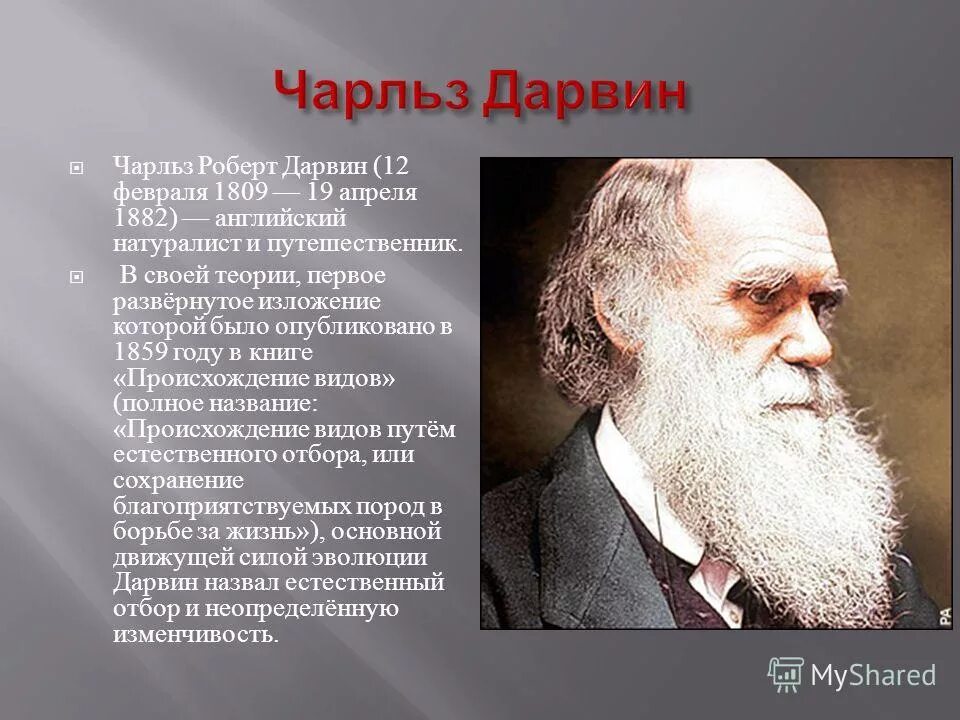 Чарльз Дарвин

Чарльз Роберт Дарвин (12 февраля 1809 — 19 апреля 1882) — английский натуралист и путешественник.

В своей теории, первое развёрнутое изложение которой было опубликовано в 1859 году в книге «Происхождение видов» (полное название: «Происхождение видов путём естественного отбора, или сохранение благоприятствуемых пород в борьбе за жизнь»), основной движущей силой эволюции Дарвин назвал естественный отбор и неопределённую изменчивость.

PA

MyShared